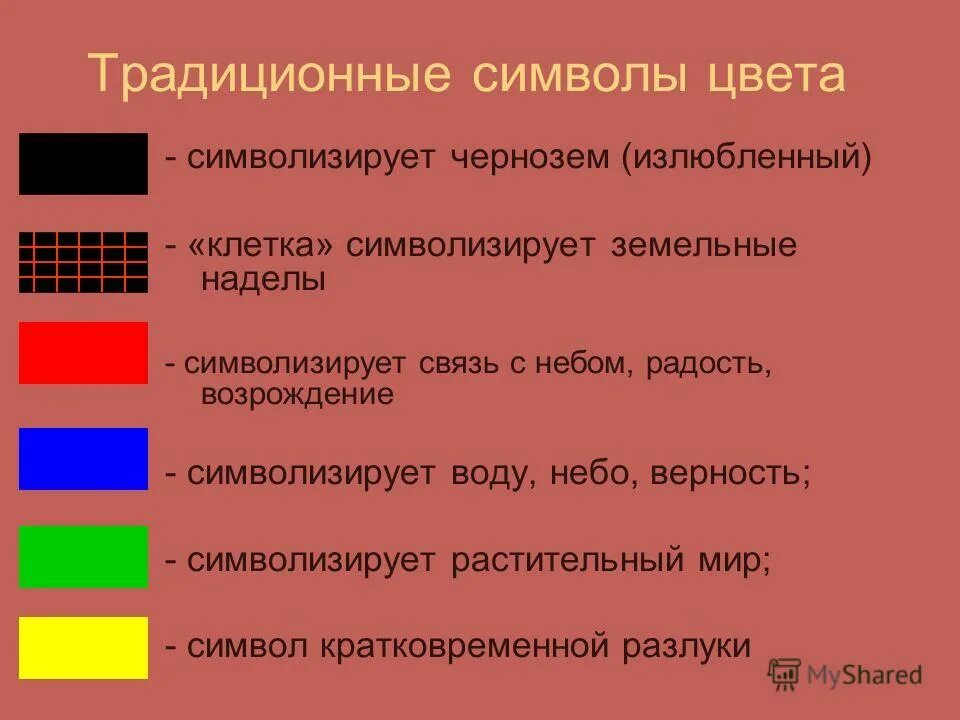 Традиционные символы цвета

- символизирует чернозем (излюбленный)

- «клетка» символизирует земельные наделы

- символизирует связь с небом, радость, возрождение

- символизирует воду, небо, верность;

- символизирует растительный мир;

- символ кратковременной разлуки

MyShared